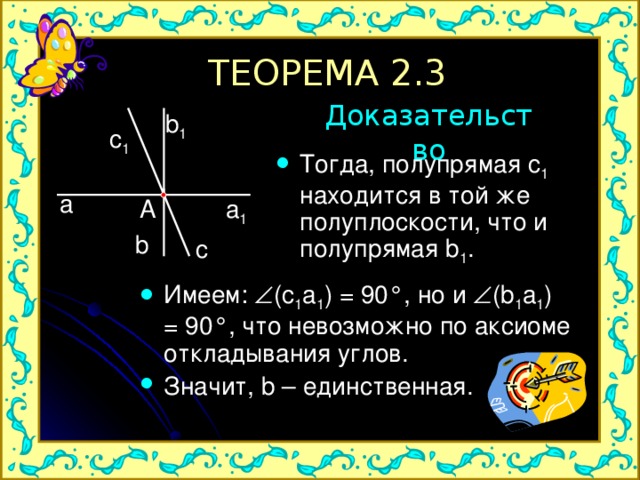 ТЕОРЕМА 2.3

Доказательство

$c_1$ $b_1$ a A $a_1$ b c

• Тогда, полупрямая $c_1$ находится в той же полуплоскости, что и полупрямая $b_1$.

• Имеем: $\angle(c_1a_1) = 90°$, но и $\angle(b_1a_1) = 90°$, что невозможно по аксиоме откладывания углов.

• Значит, b – единственная.